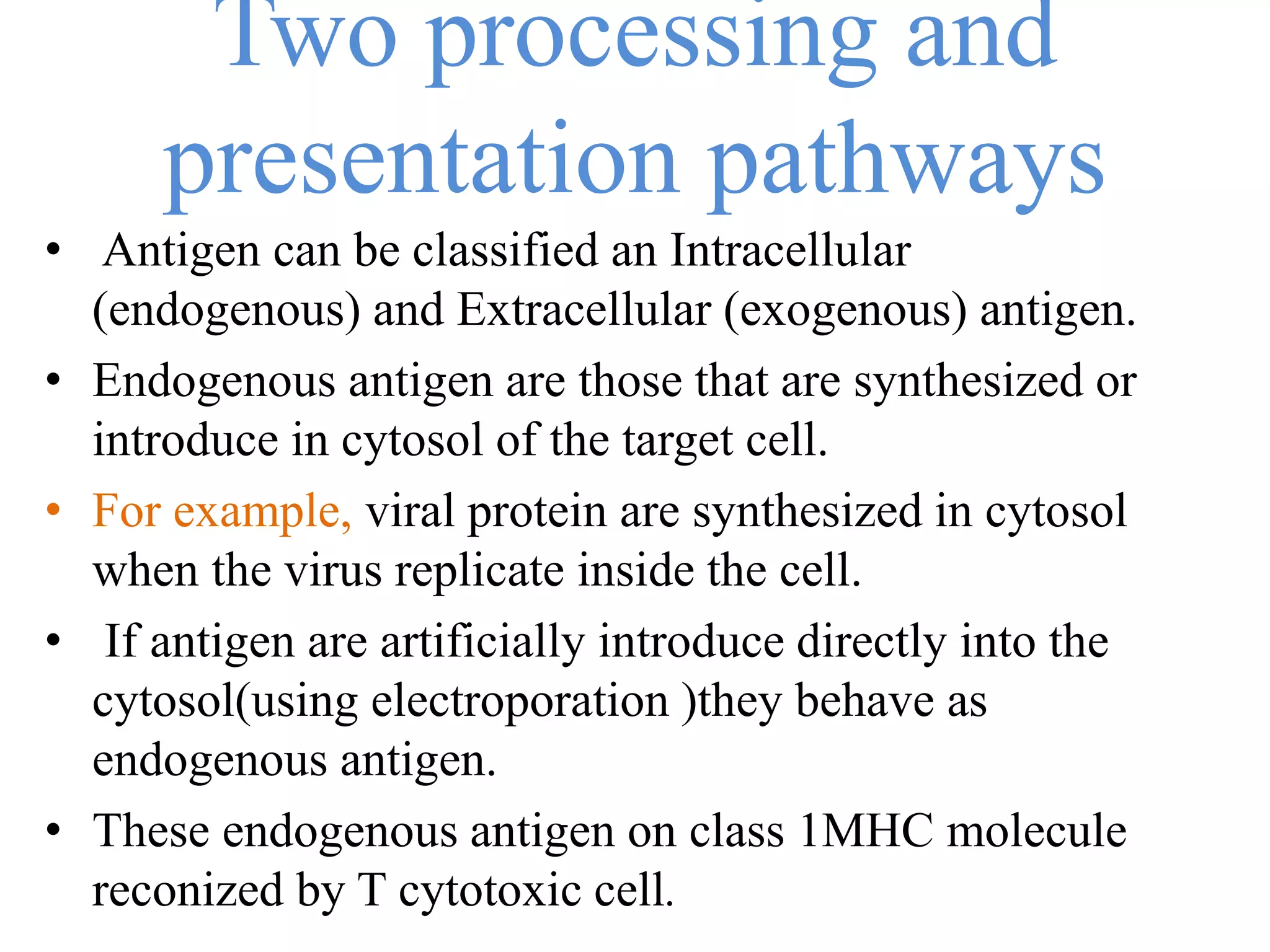 Two processing and presentation pathways

• Antigen can be classified an Intracellular (endogenous) and Extracellular (exogenous) antigen.

• Endogenous antigen are those that are synthesized or introduce in cytosol of the target cell.

• For example, viral protein are synthesized in cytosol when the virus replicate inside the cell.

• If antigen are artificially introduce directly into the cytosol(using electroporation )they behave as endogenous antigen.

• These endogenous antigen on class 1MHC molecule reconized by T cytotoxic cell.